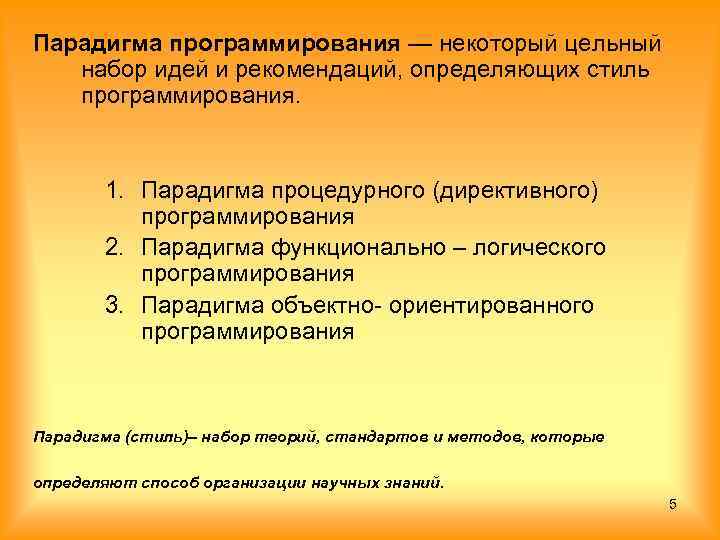 Парадигма программирования — некоторый цельный набор идей и рекомендаций, определяющих стиль программирования.

1. Парадигма процедурного (директивного) программирования
2. Парадигма функционально – логического программирования
3. Парадигма объектно- ориентированного программирования

Парадигма (стиль)– набор теорий, стандартов и методов, которые

определяют способ организации научных знаний.

5